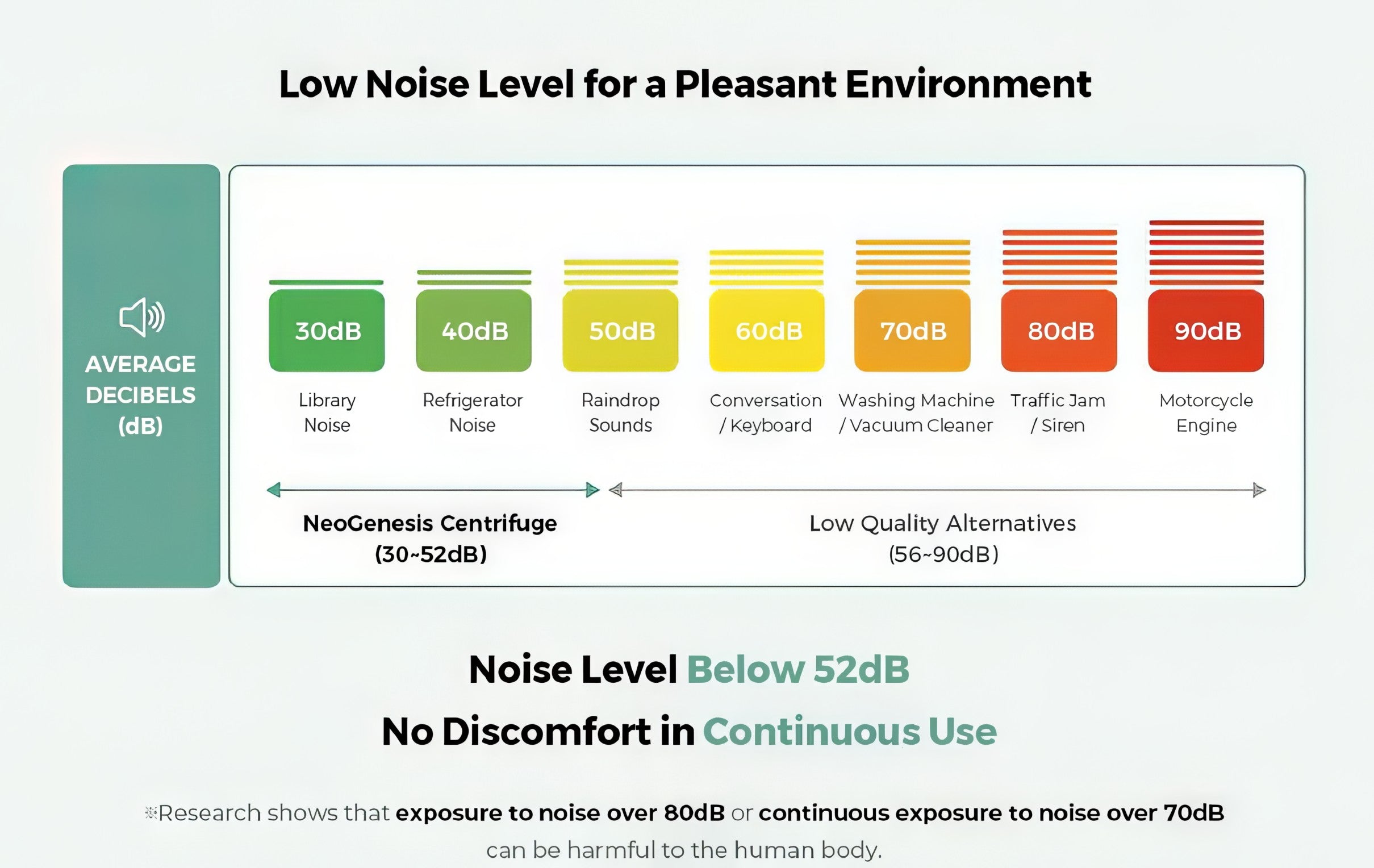 Low Noise Level for a Pleasant Environment

AVERAGE DECIBELS (dB)

30dB
Library Noise

40dB
Refrigerator Noise

50dB
Raindrop Sounds

60dB
Conversation / Keyboard

70dB
Washing Machine / Vacuum Cleaner

80dB
Traffic Jam / Siren

90dB
Motorcycle Engine

NeoGenesis Centrifuge (30~52dB)

Low Quality Alternatives (56~90dB)

Noise Level Below 52dB
No Discomfort in Continuous Use

※Research shows that exposure to noise over 80dB or continuous exposure to noise over 70dB can be harmful to the human body.